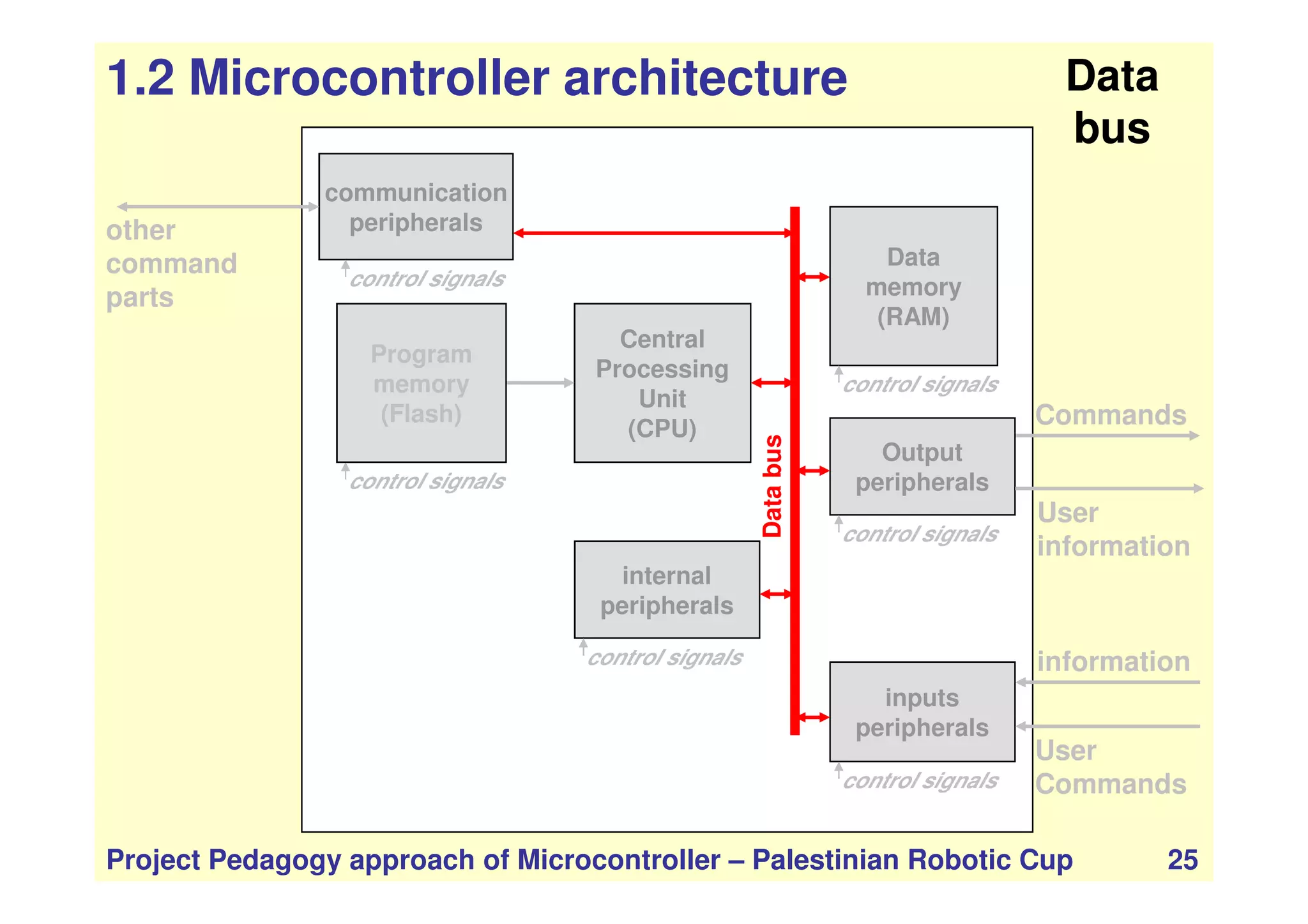 1.2 Microcontroller architecture

Data bus

other command parts

communication peripherals

control signals

Program memory (Flash)

control signals

Central Processing Unit (CPU)

internal peripherals

control signals

Data bus

Data memory (RAM)

control signals

Output peripherals

control signals

inputs peripherals

control signals

Commands

User information

information

User Commands

Project Pedagogy approach of Microcontroller – Palestinian Robotic Cup 25